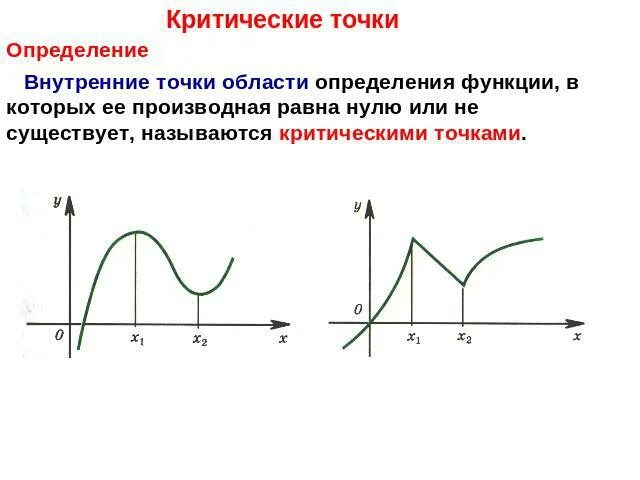 Критические точки

Определение

Внутренние точки области определения функции, в которых ее производная равна нулю или не существует, называются критическими точками.

$y$
$0$
$x_1$
$x_2$
$x$

$y$
$0$
$x_1$
$x_2$
$x$